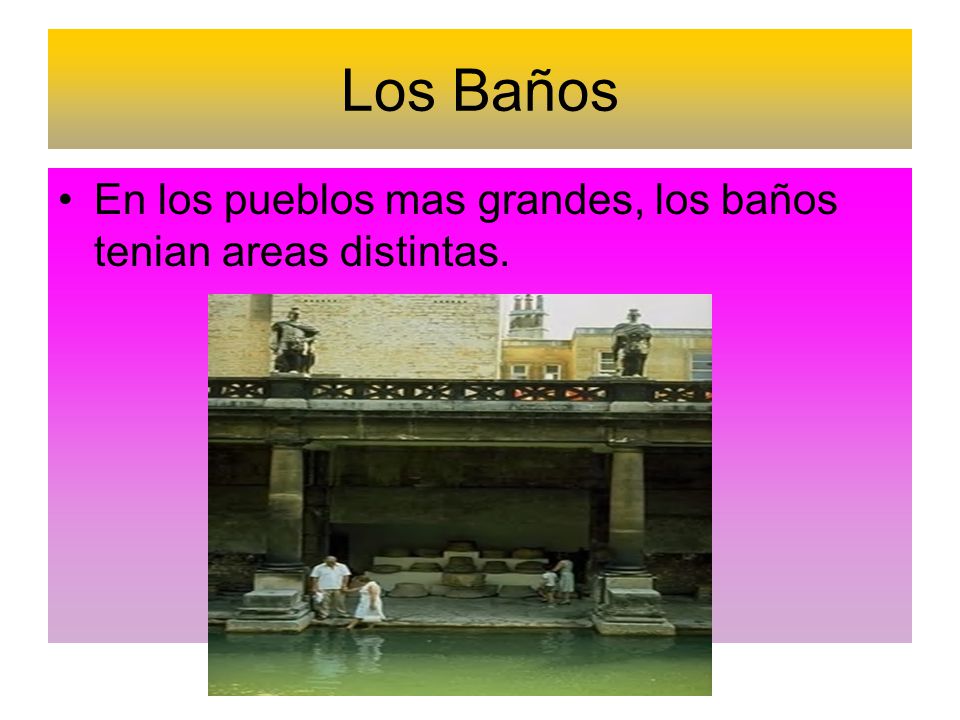 Los Baños

• En los pueblos mas grandes, los baños tenian areas distintas.